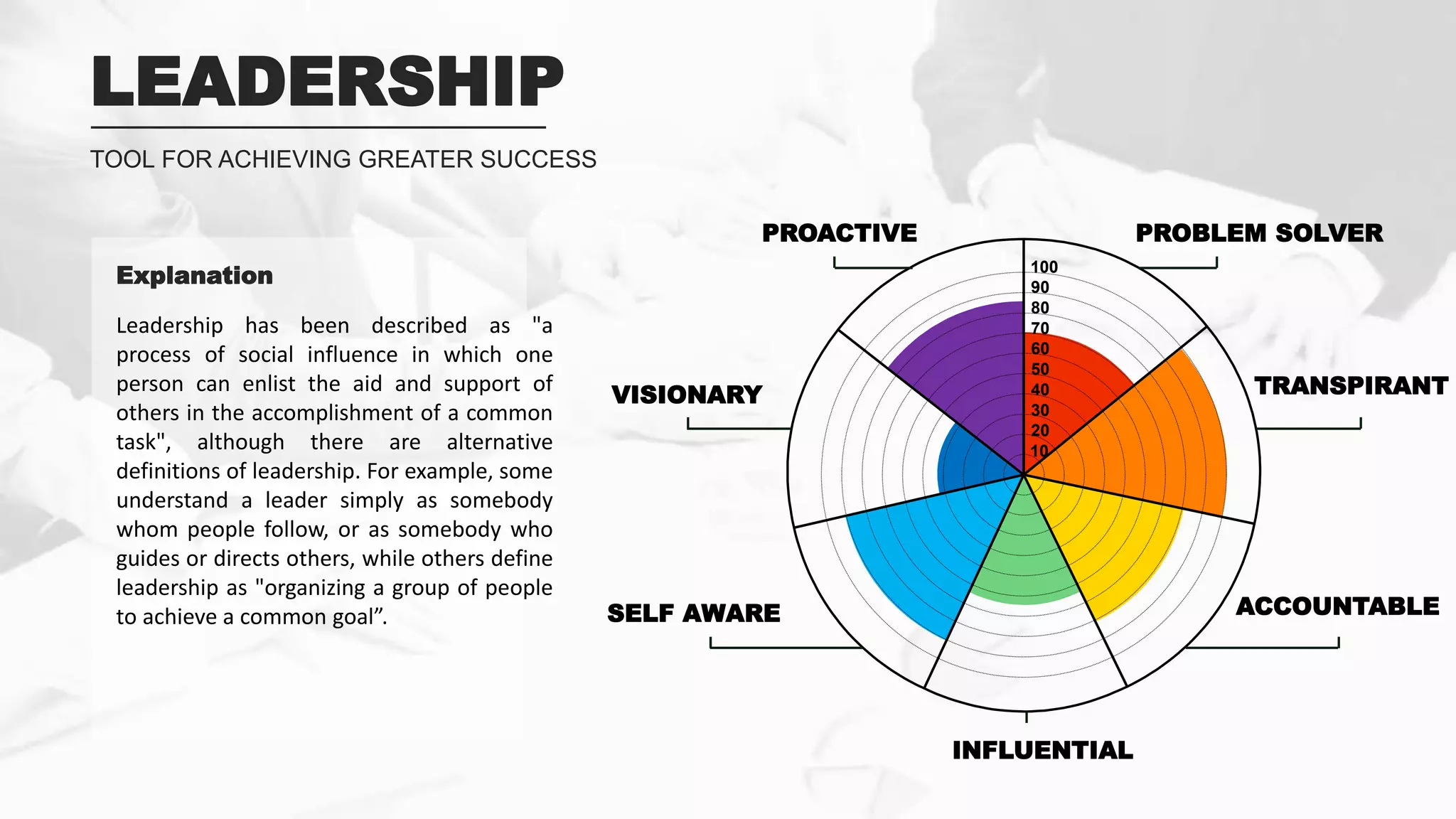 LEADERSHIP

TOOL FOR ACHIEVING GREATER SUCCESS

Explanation

Leadership has been described as "a process of social influence in which one person can enlist the aid and support of others in the accomplishment of a common task", although there are alternative definitions of leadership. For example, some understand a leader simply as somebody whom people follow, or as somebody who guides or directs others, while others define leadership as "organizing a group of people to achieve a common goal”.

PROACTIVE

PROBLEM SOLVER

100
90
80
70
60
50
40
30
20
10

VISIONARY

TRANSPIRANT

SELF AWARE

ACCOUNTABLE

INFLUENTIAL